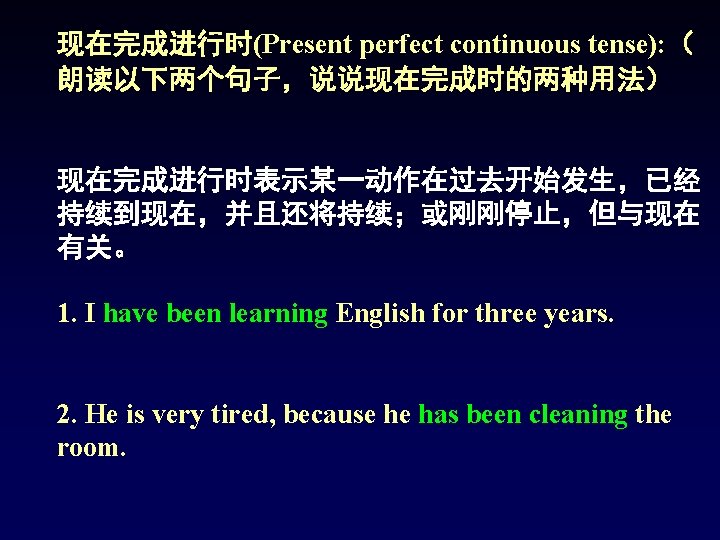 现在完成进行时(Present perfect continuous tense):（朗读以下两个句子，说说现在完成时的两种用法）

现在完成进行时表示某一动作在过去开始发生，已经持续到现在，并且还将持续；或刚刚停止，但与现在有关。

1. I have been learning English for three years.

2. He is very tired, because he has been cleaning the room.